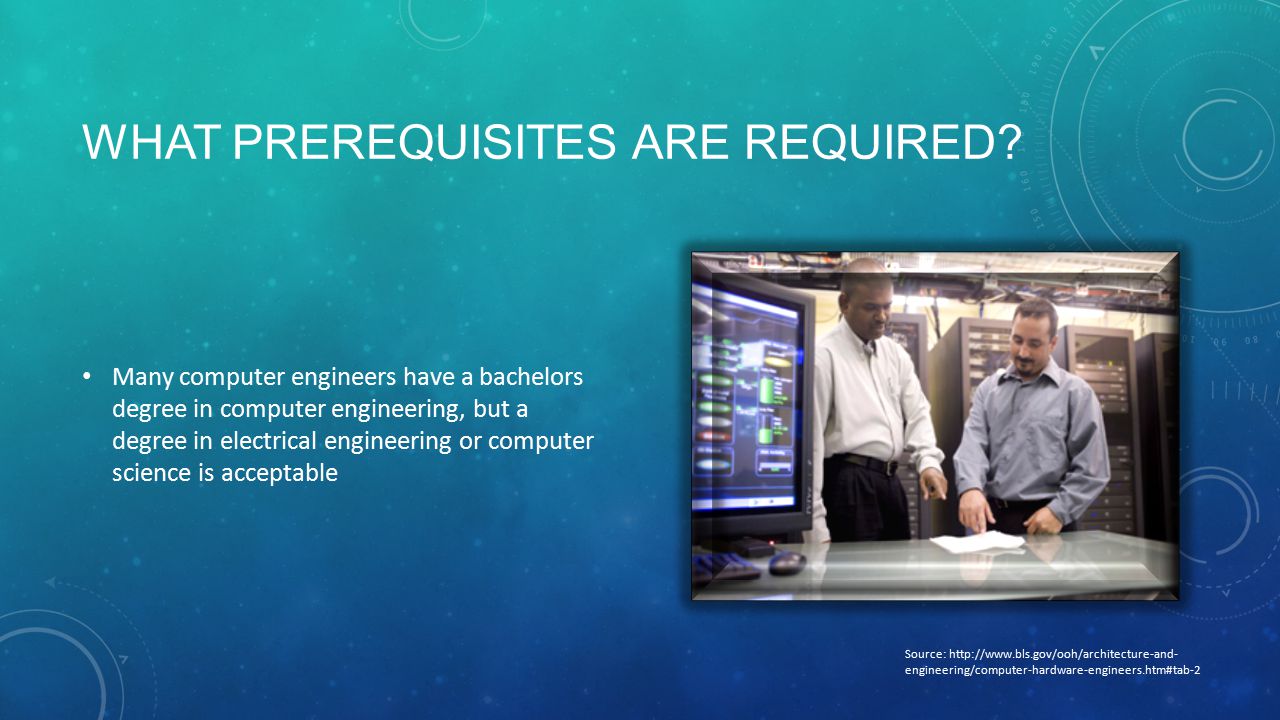 WHAT PREREQUISITES ARE REQUIRED?

• Many computer engineers have a bachelors degree in computer engineering, but a degree in electrical engineering or computer science is acceptable

Source: http://www.bls.gov/ooh/architecture-and-engineering/computer-hardware-engineers.htm#tab-2